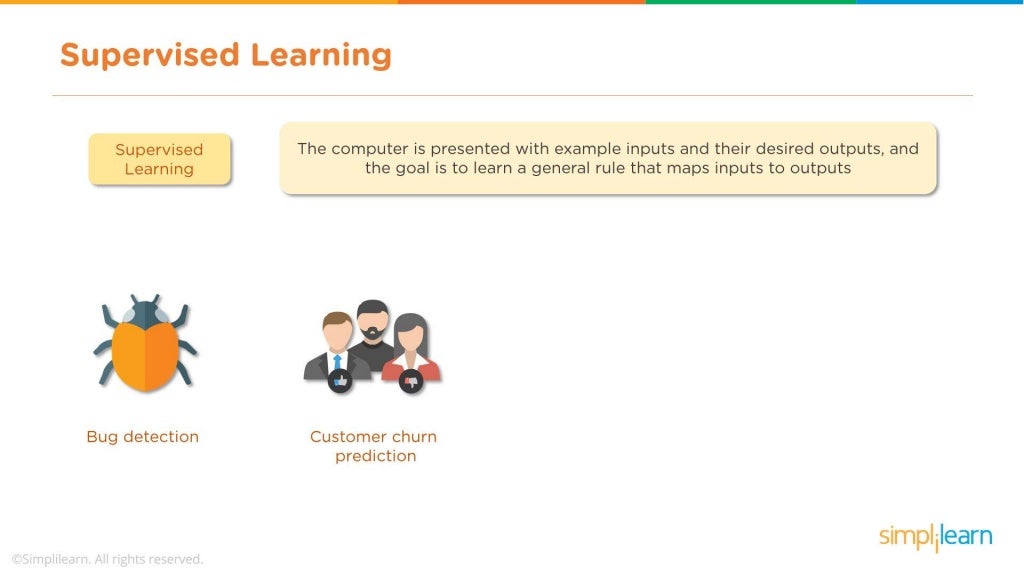 Supervised Learning

Supervised Learning

The computer is presented with example inputs and their desired outputs, and the goal is to learn a general rule that maps inputs to outputs

Bug detection

Customer churn prediction

©Simplilearn. All rights reserved.

simplilearn